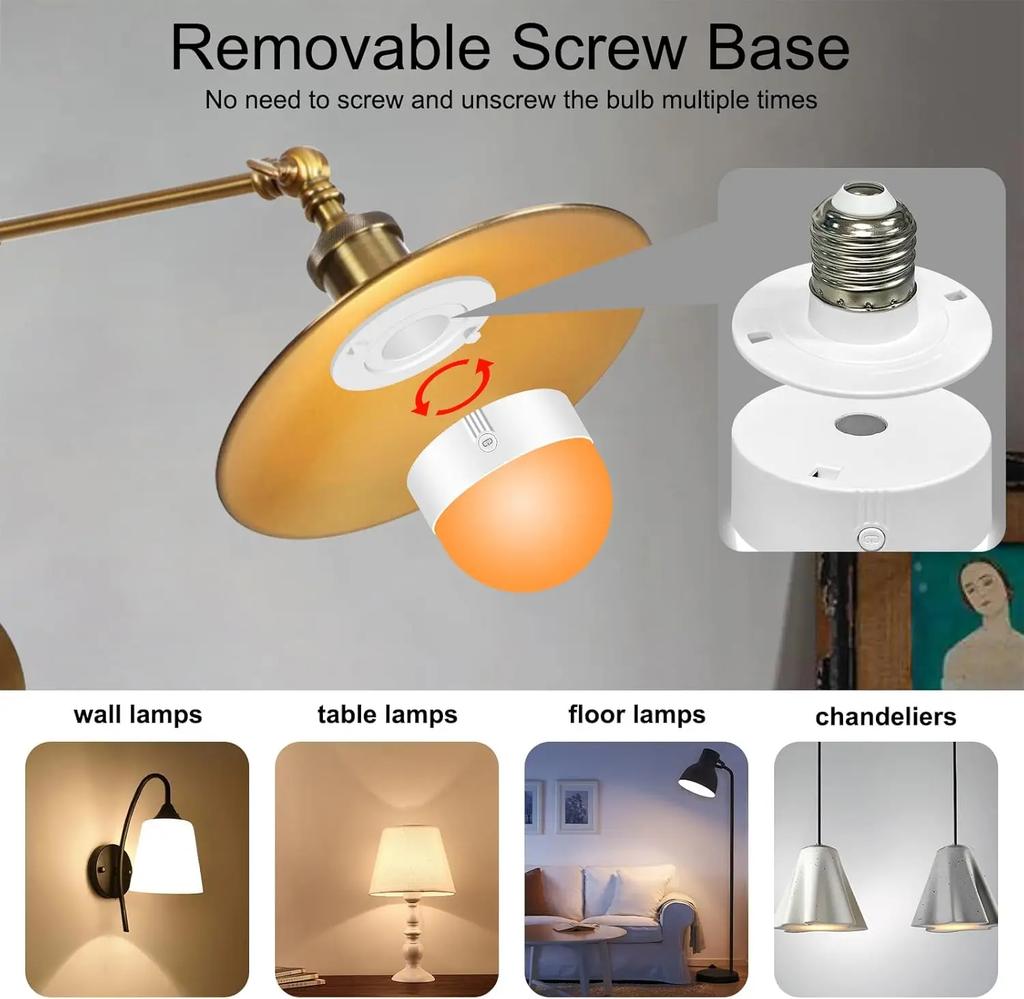 Removable Screw Base
No need to screw and unscrew the bulb multiple times

wall lamps

table lamps

floor lamps

chandeliers